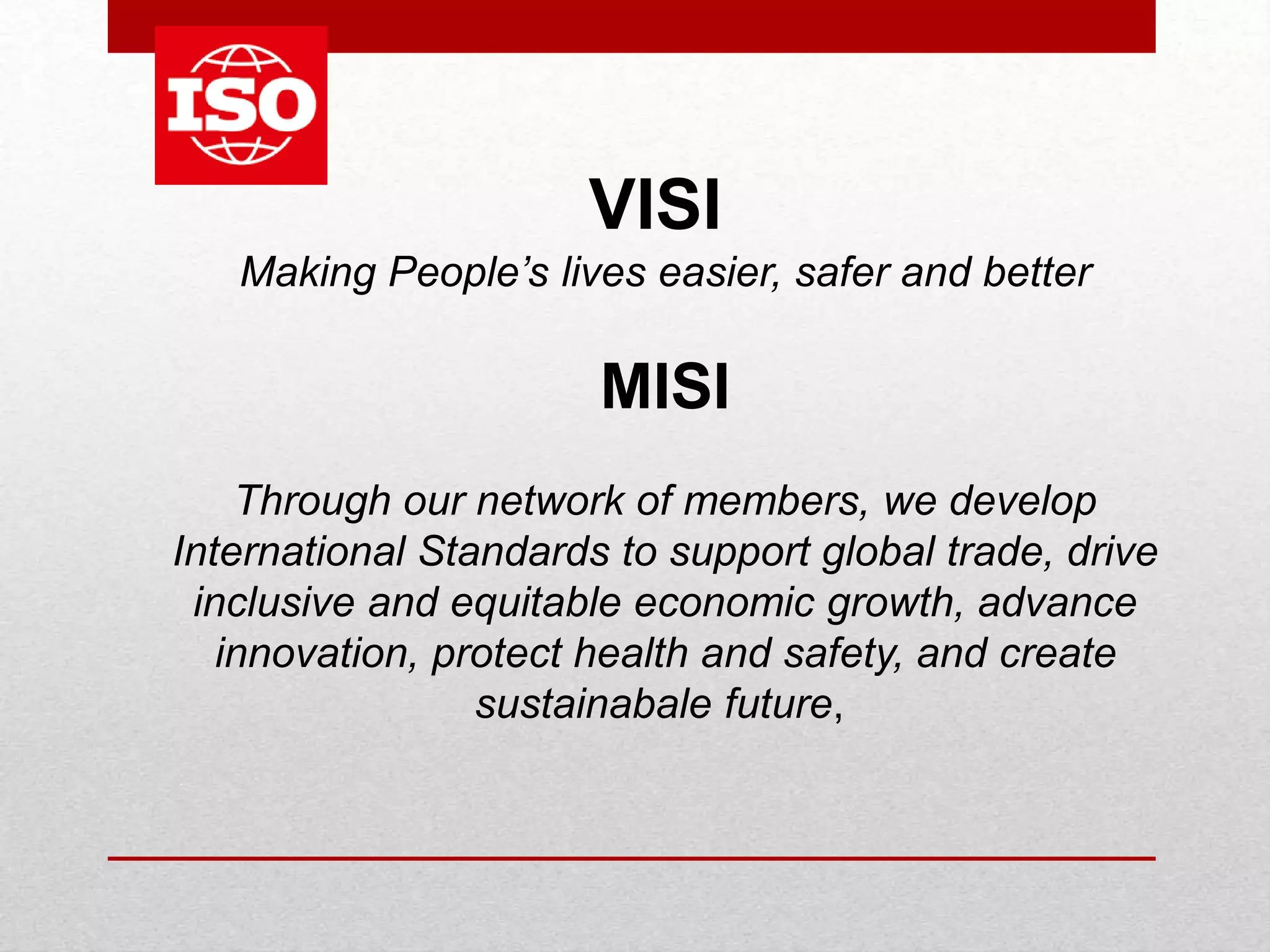 ISO

VISI

Making People’s lives easier, safer and better

MISI

Through our network of members, we develop International Standards to support global trade, drive inclusive and equitable economic growth, advance innovation, protect health and safety, and create sustainabale future,